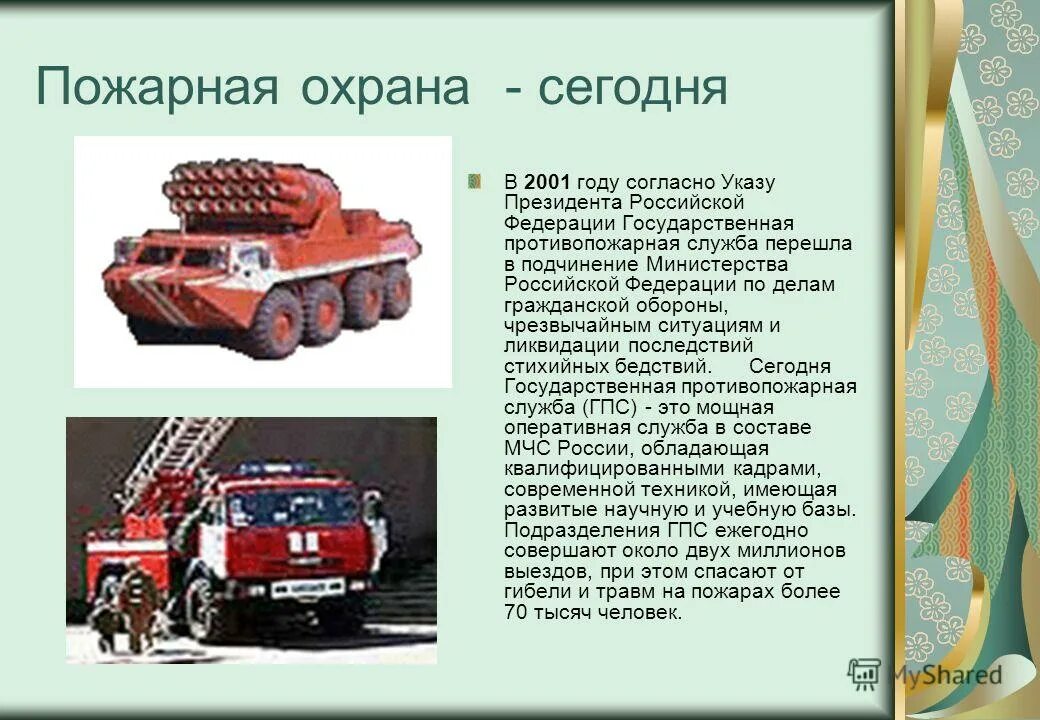 Пожарная охрана - сегодня

В 2001 году согласно Указу Президента Российской Федерации Государственная противопожарная служба перешла в подчинение Министерства Российской Федерации по делам гражданской обороны, чрезвычайным ситуациям и ликвидации последствий стихийных бедствий. Сегодня Государственная противопожарная служба (ГПС) - это мощная оперативная служба в составе МЧС России, обладающая квалифицированными кадрами, современной техникой, имеющая развитые научную и учебную базы. Подразделения ГПС ежегодно совершают около двух миллионов выездов, при этом спасают от гибели и травм на пожарах более 70 тысяч человек.

MyShared